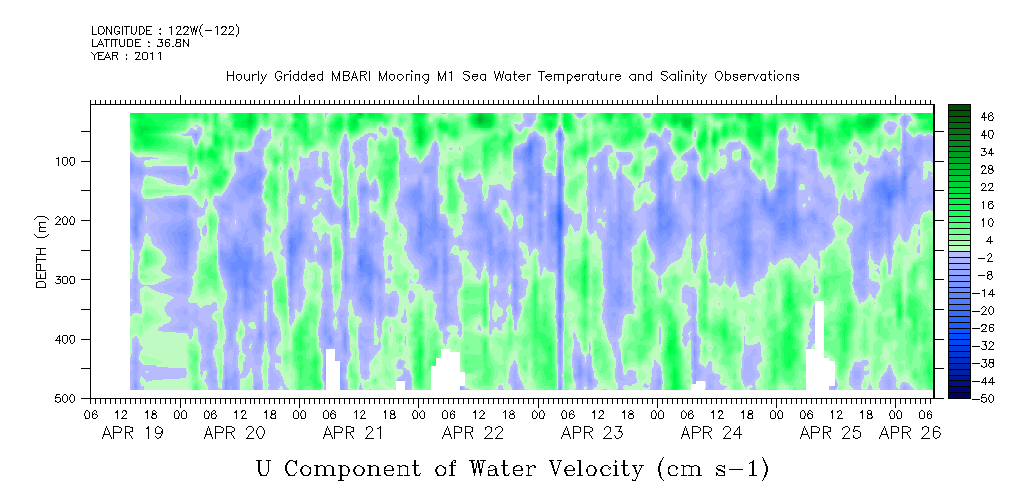 LONGITUDE : 122W(-122)
LATITUDE : 36.8N
YEAR : 2011

Hourly Gridded MBARI Mooring M1 Sea Water Temperature and Salinity Observations

DEPTH (m)

100
200
300
400
500

46
40
34
28
22
16
10
4
-2
-8
-14
-20
-26
-32
-38
-44
-50

06 12 18 00 06 12 18 00 06 12 18 00 06 12 18 00 06 12 18 00 06 12 18 00 06 12 18 00 06
APR 19 APR 20 APR 21 APR 22 APR 23 APR 24 APR 25 APR 26

U Component of Water Velocity (cm s-1)